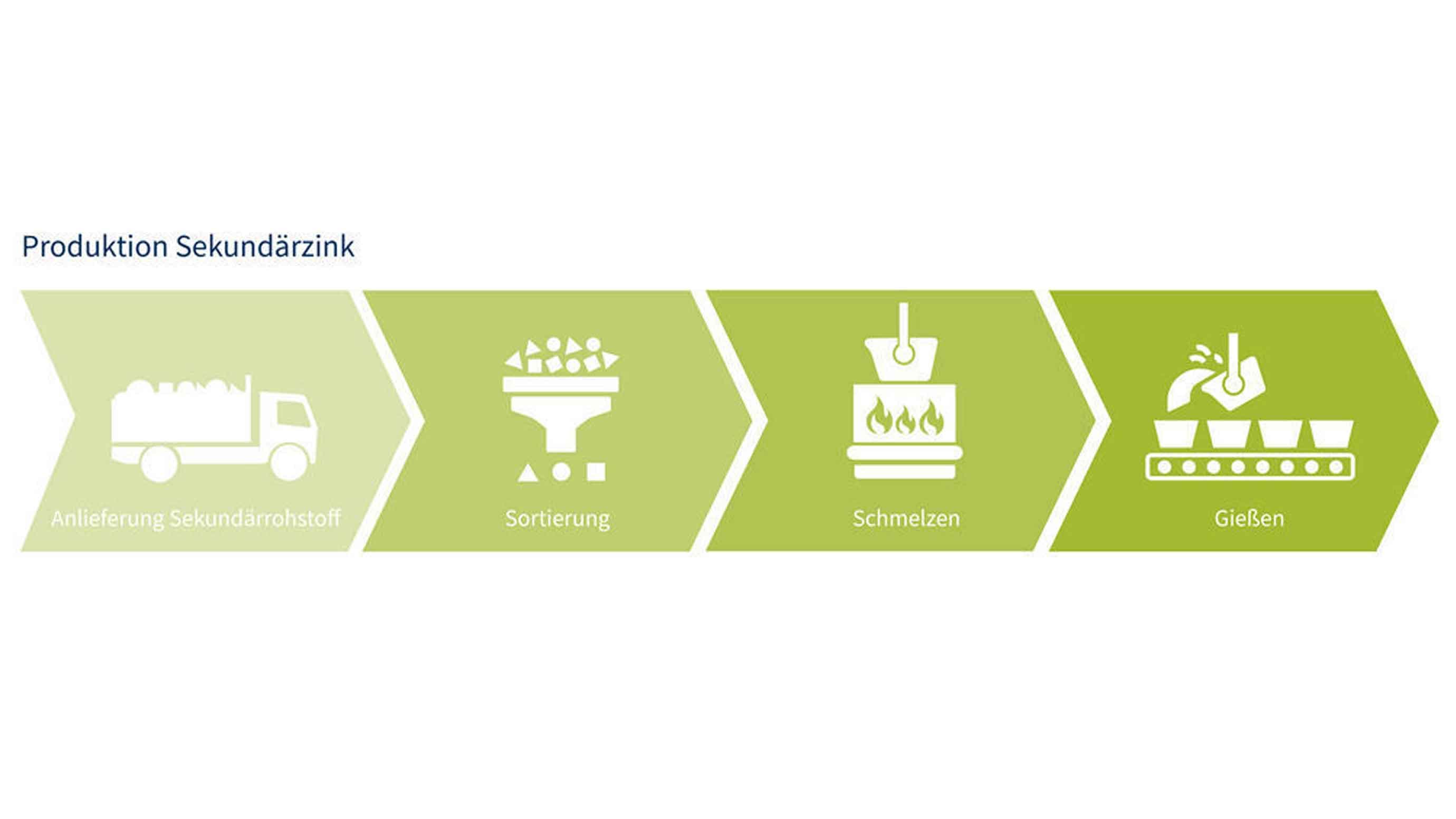 Produktion Sekundärzink

Anlieferung Sekundärrohstoff

Sortierung

Schmelzen

Gießen